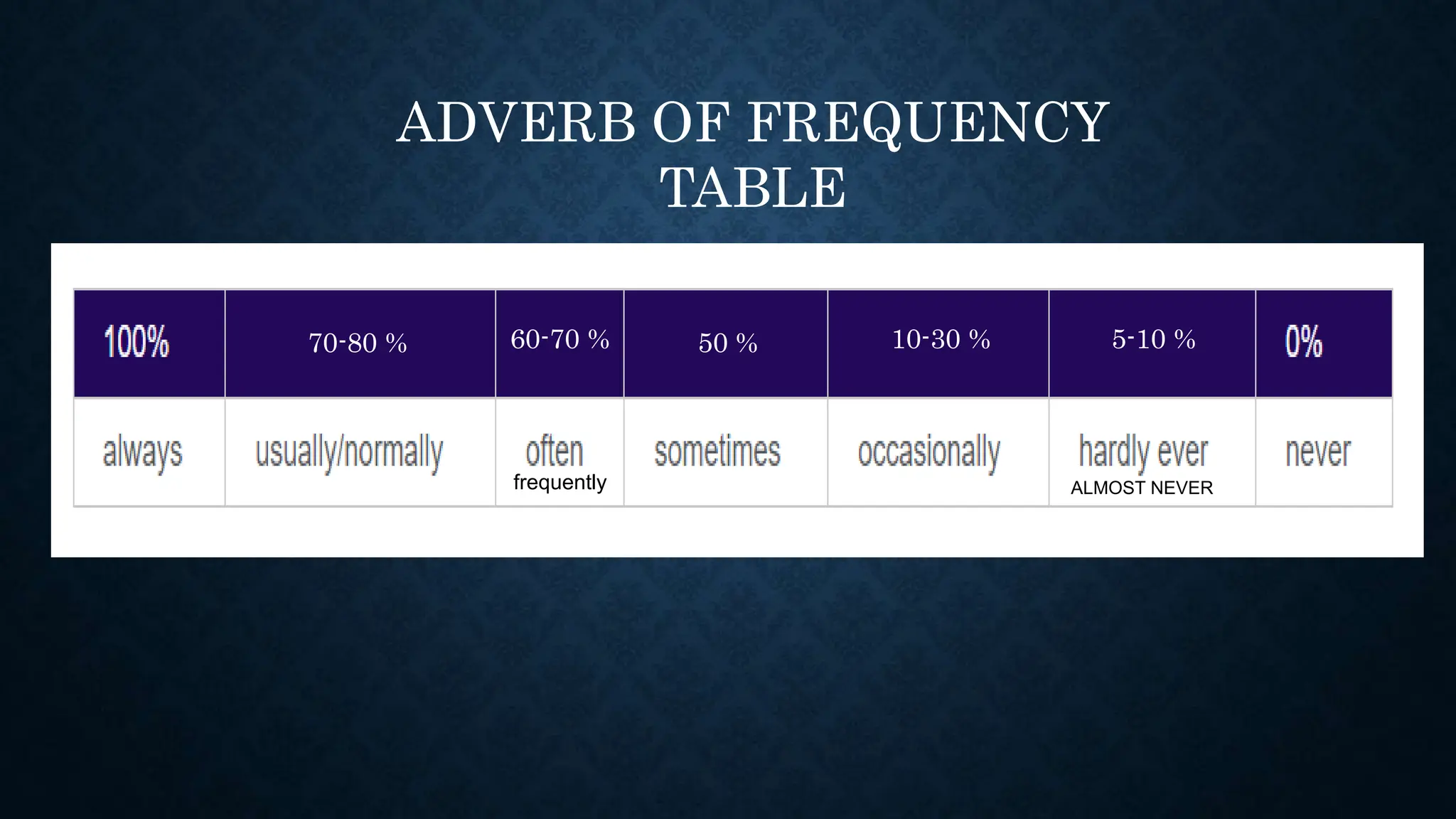 ADVERB OF FREQUENCY TABLE

| 100% | 70-80 % | 60-70 % | 50 % | 10-30 % | 5-10 % | 0% |
|---|---|---|---|---|---|---|
| always | usually/normally | often frequently | sometimes | occasionally | hardly ever ALMOST NEVER | never |